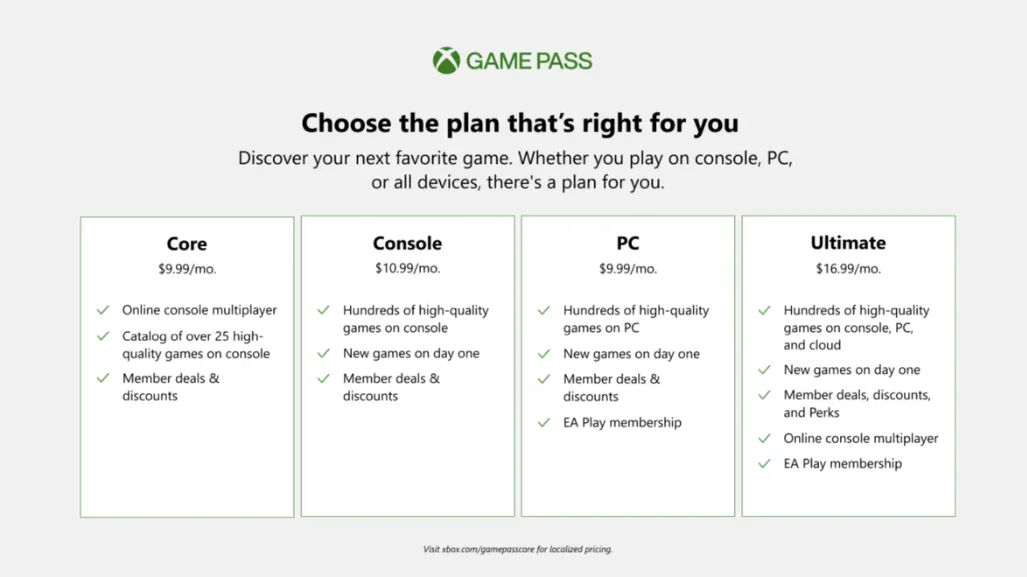 GAME PASS

Choose the plan that's right for you

Discover your next favorite game. Whether you play on console, PC, or all devices, there's a plan for you.

Core
$9.99/mo.
Online console multiplayer
Catalog of over 25 high-quality games on console
Member deals & discounts

Console
$10.99/mo.
Hundreds of high-quality games on console
New games on day one
Member deals & discounts

PC
$9.99/mo.
Hundreds of high-quality games on PC
New games on day one
Member deals & discounts
EA Play membership

Ultimate
$16.99/mo.
Hundreds of high-quality games on console, PC, and cloud
New games on day one
Member deals, discounts, and Perks
Online console multiplayer
EA Play membership

Visit xbox.com/gamepasscore for localized pricing.